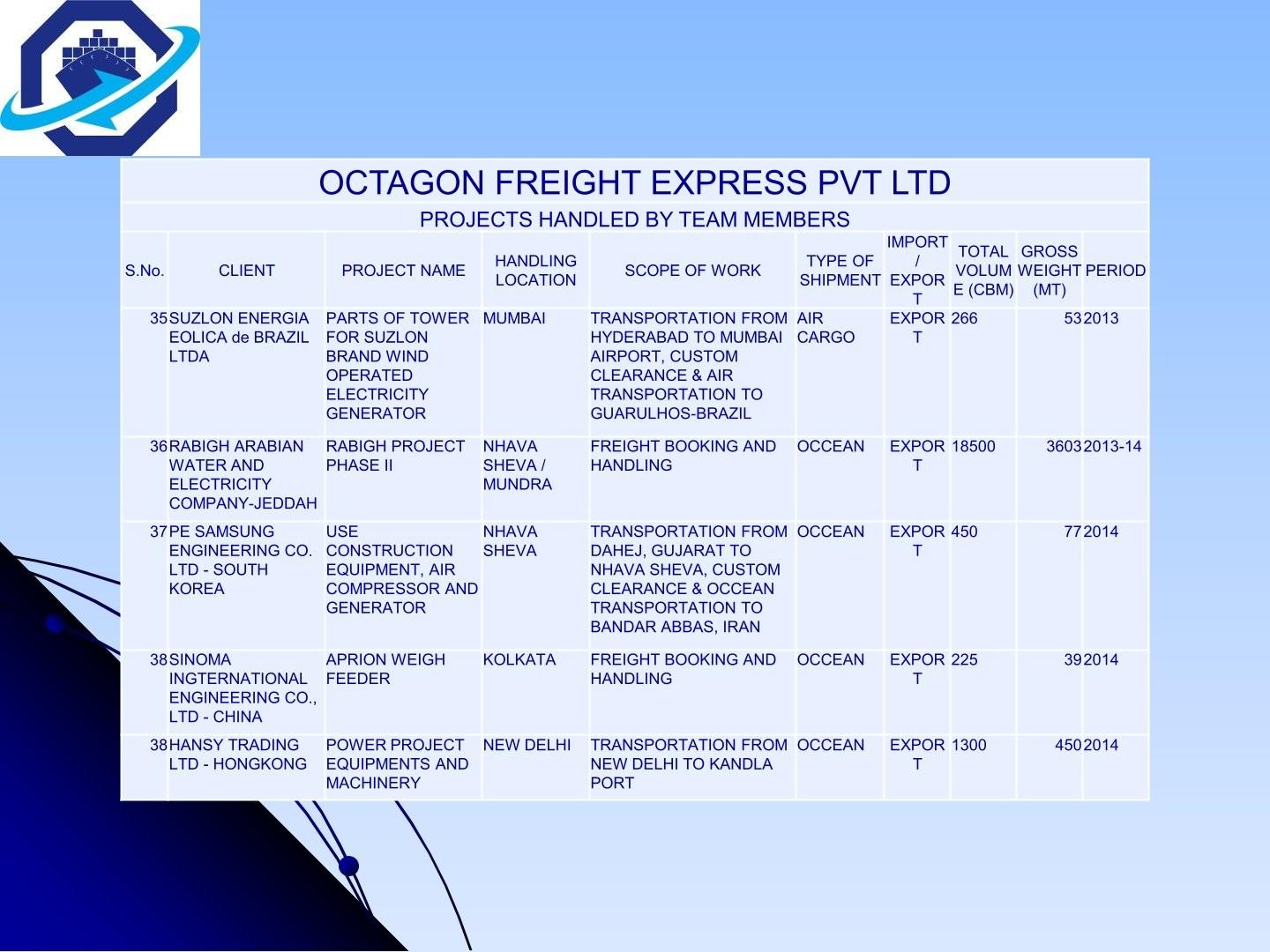 OCTAGON FREIGHT EXPRESS PVT LTD

PROJECTS HANDLED BY TEAM MEMBERS

| S.No. | CLIENT | PROJECT NAME | HANDLING LOCATION | SCOPE OF WORK | TYPE OF SHIPMENT | IMPORT / EXPORT | TOTAL VOLUME (CBM) | GROSS WEIGHT (MT) | PERIOD |
|---|---|---|---|---|---|---|---|---|---|
| 35 | SUZLON ENERGIA EOLICA de BRAZIL LTDA | PARTS OF TOWER FOR SUZLON BRAND WIND OPERATED ELECTRICITY GENERATOR | MUMBAI | TRANSPORTATION FROM HYDERABAD TO MUMBAI AIRPORT, CUSTOM CLEARANCE & AIR TRANSPORTATION TO GUARULHOS-BRAZIL | AIR CARGO | EXPORT | 266 | 53 | 2013 |
| 36 | RABIGH ARABIAN WATER AND ELECTRICITY COMPANY-JEDDAH | RABIGH PROJECT PHASE II | NHAVA SHEVA / MUNDRA | FREIGHT BOOKING AND HANDLING | OCCEAN | EXPORT | 18500 | 3603 | 2013-14 |
| 37 | PE SAMSUNG ENGINEERING CO. LTD - SOUTH KOREA | USE CONSTRUCTION EQUIPMENT, AIR COMPRESSOR AND GENERATOR | NHAVA SHEVA | TRANSPORTATION FROM DAHEJ, GUJARAT TO NHAVA SHEVA, CUSTOM CLEARANCE & OCCEAN TRANSPORTATION TO BANDAR ABBAS, IRAN | OCCEAN | EXPORT | 450 | 77 | 2014 |
| 38 | SINOMA INGTERNATIONAL ENGINEERING CO., LTD - CHINA | APRION WEIGH FEEDER | KOLKATA | FREIGHT BOOKING AND HANDLING | OCCEAN | EXPORT | 225 | 39 | 2014 |
| 38 | HANSY TRADING LTD - HONGKONG | POWER PROJECT EQUIPMENTS AND MACHINERY | NEW DELHI | TRANSPORTATION FROM NEW DELHI TO KANDLA PORT | OCCEAN | EXPORT | 1300 | 450 | 2014 |